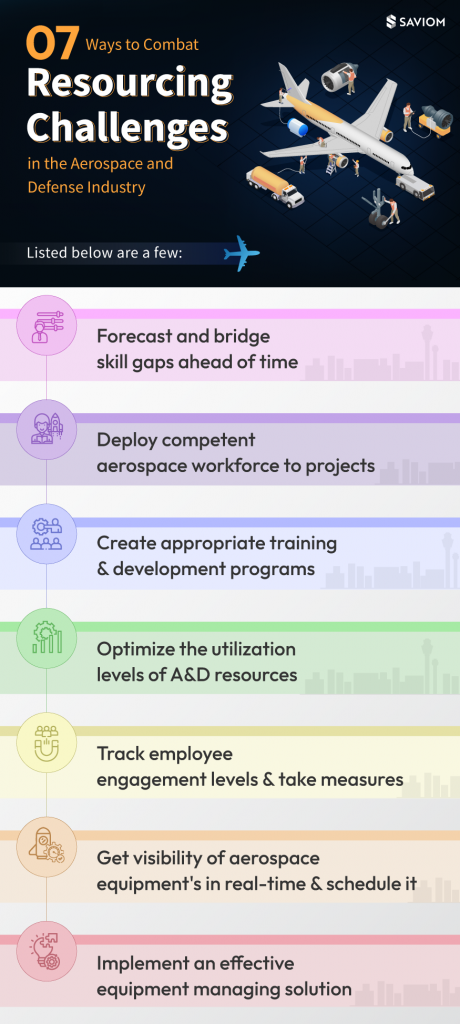 SAVIOM

07 Ways to Combat
Resourcing Challenges
in the Aerospace and Defense Industry

Listed below are a few:

Forecast and bridge skill gaps ahead of time

Deploy competent aerospace workforce to projects

Create appropriate training & development programs

Optimize the utilization levels of A&D resources

Track employee engagement levels & take measures

Get visibility of aerospace equipment's in real-time & schedule it

Implement an effective equipment managing solution